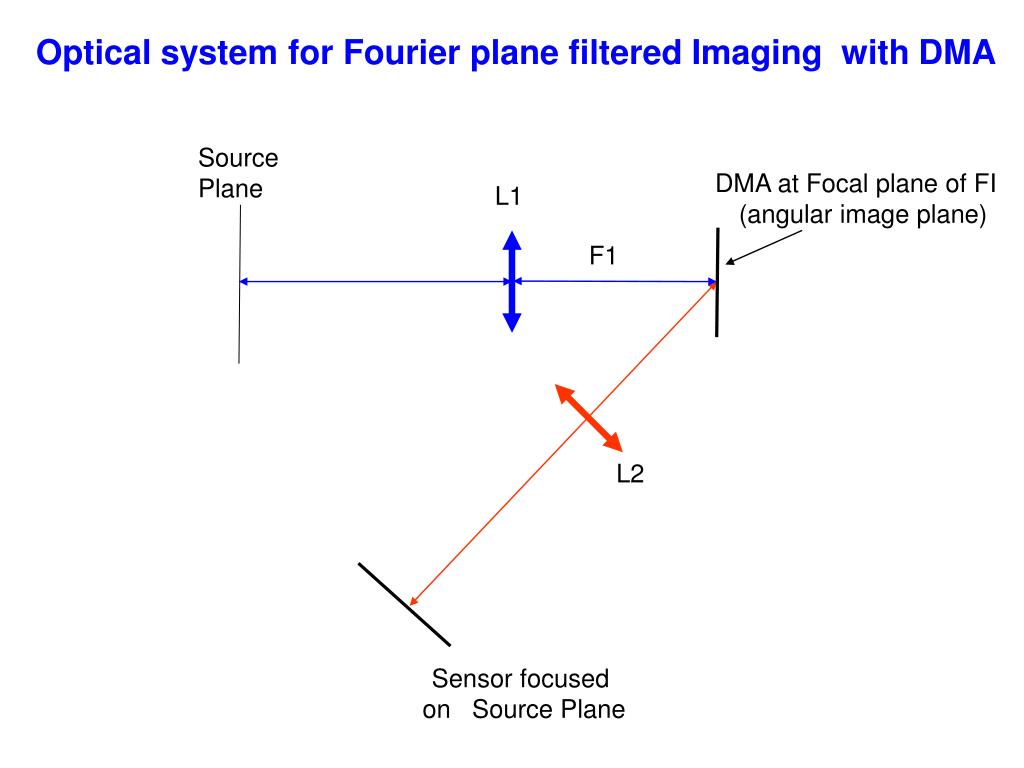 Optical system for Fourier plane filtered Imaging with DMA

Source Plane

L1

DMA at Focal plane of FI (angular image plane)

F1

L2

Sensor focused on Source Plane